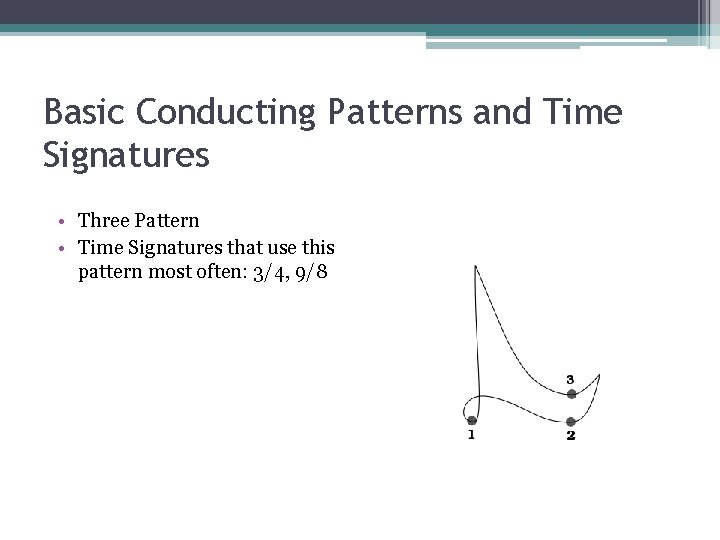 Basic Conducting Patterns and Time Signatures

• Three Pattern
• Time Signatures that use this pattern most often: 3/4, 9/8

3
1
2